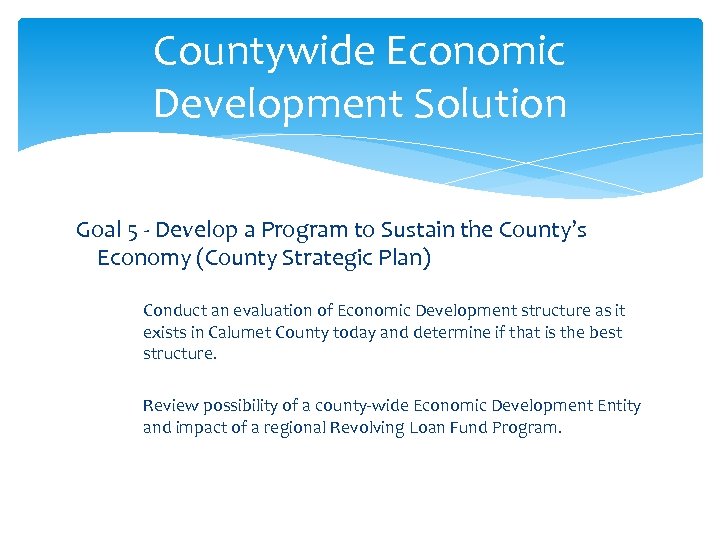 Countywide Economic Development Solution

Goal 5 - Develop a Program to Sustain the County's Economy (County Strategic Plan)

Conduct an evaluation of Economic Development structure as it exists in Calumet County today and determine if that is the best structure.

Review possibility of a county-wide Economic Development Entity and impact of a regional Revolving Loan Fund Program.